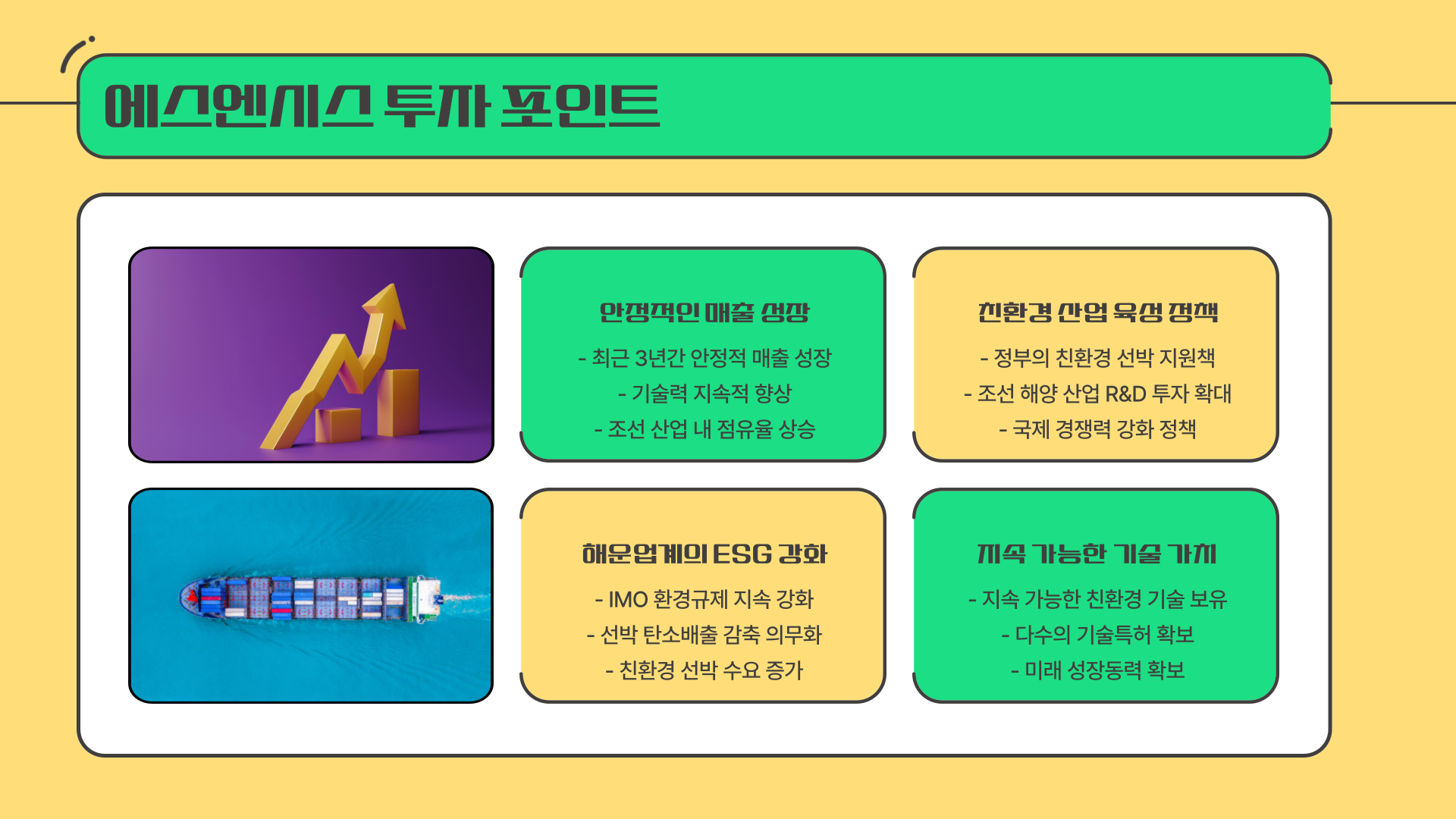 에스엔시스 투자 포인트

안정적인 매출 성장

- 최근 3년간 안정적 매출 성장
- 기술력 지속적 향상
- 조선 산업 내 점유율 상승

친환경 산업 육성 정책

- 정부의 친환경 선박 지원책
- 조선 해양 산업 R&D 투자 확대
- 국제 경쟁력 강화 정책

해운업계의 ESG 강화

- IMO 환경규제 지속 강화
- 선박 탄소배출 감축 의무화
- 친환경 선박 수요 증가

지속 가능한 기술 가치

- 지속 가능한 친환경 기술 보유
- 다수의 기술특허 확보
- 미래 성장동력 확보